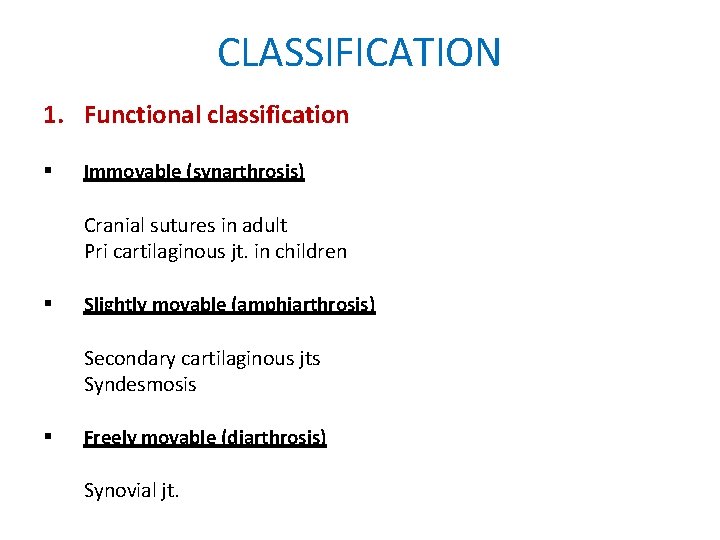 CLASSIFICATION

1. Functional classification

▪ Immovable (synarthrosis)

Cranial sutures in adult
Pri cartilaginous jt. in children

▪ Slightly movable (amphiarthrosis)

Secondary cartilaginous jts
Syndesmosis

▪ Freely movable (diarthrosis)

Synovial jt.